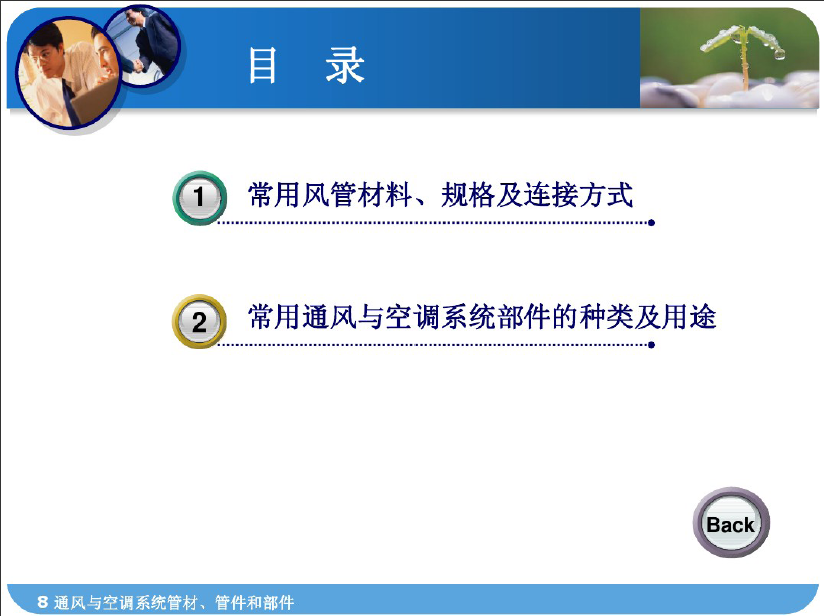 目　录

1　常用风管材料、规格及连接方式

2　常用通风与空调系统部件的种类及用途

Back

8 通风与空调系统管材、管件和部件